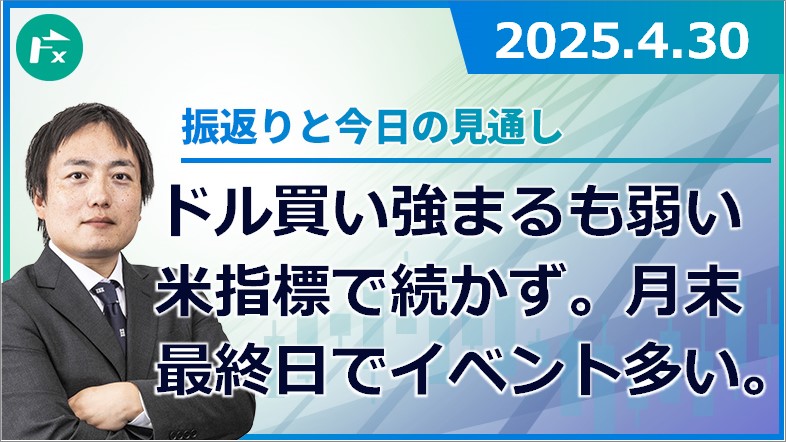 2025.4.30

振返りと今日の見通し

ドル買い強まるも弱い米指標で続かず。月末最終日でイベント多い。